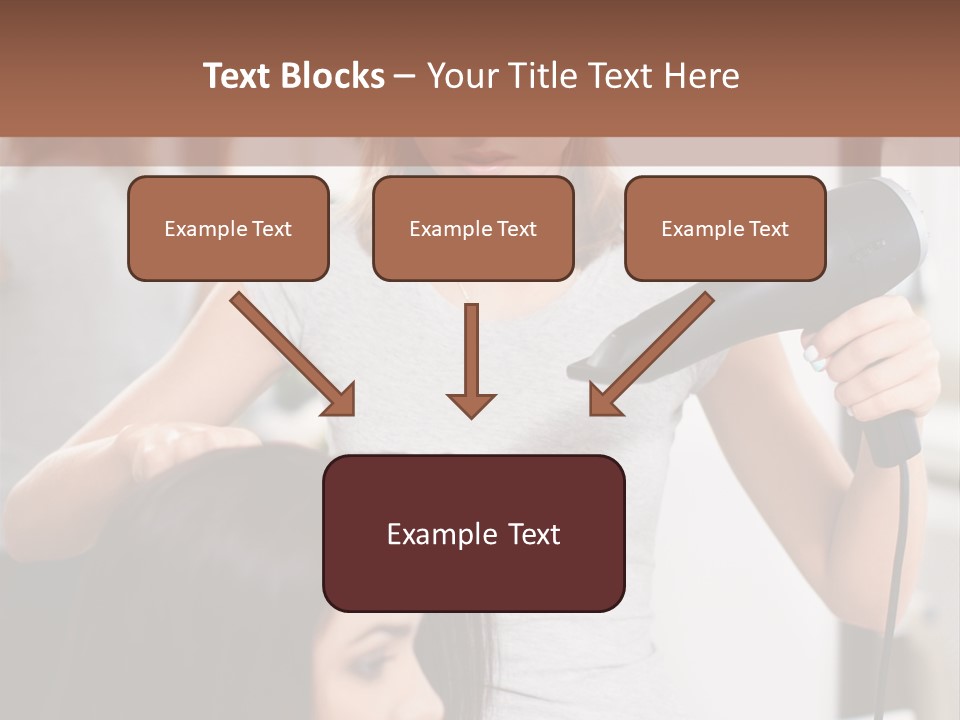 Text Blocks – Your Title Text Here

Example Text

Example Text

Example Text

Example Text